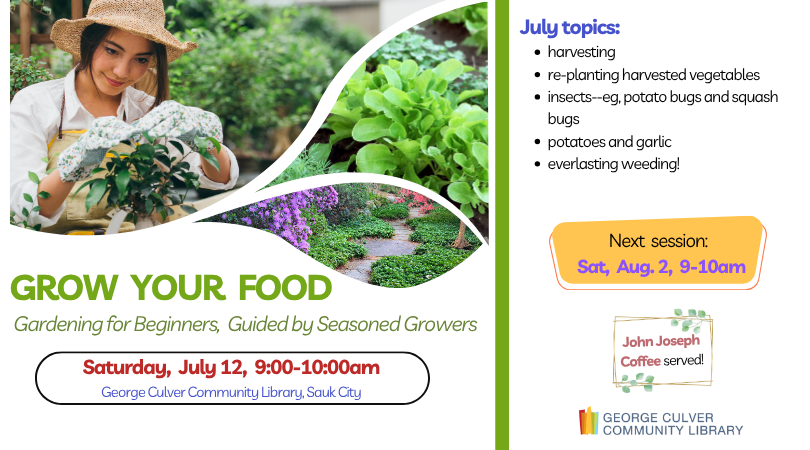 GROW YOUR FOOD

Gardening for Beginners, Guided by Seasoned Growers

Saturday, July 12, 9:00-10:00am

George Culver Community Library, Sauk City

July topics:

- harvesting
- re-planting harvested vegetables
- insects--eg, potato bugs and squash bugs
- potatoes and garlic
- everlasting weeding!

Next session:
Sat, Aug. 2, 9-10am

John Joseph Coffee served!

GEORGE CULVER COMMUNITY LIBRARY